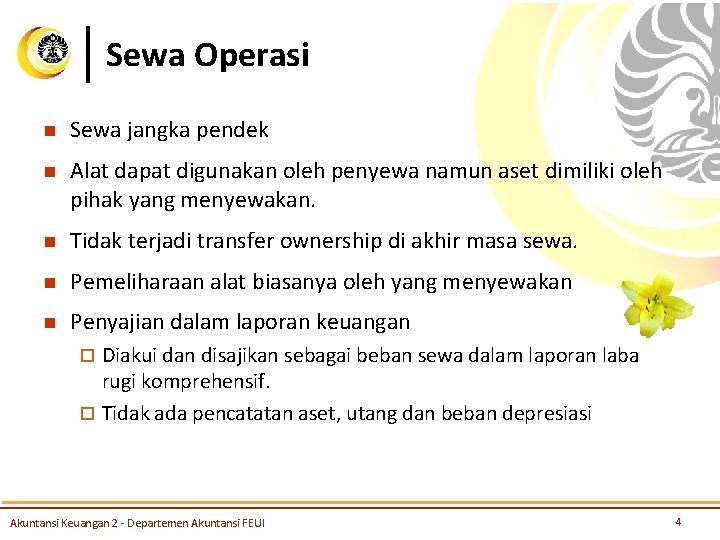 Sewa Operasi

- Sewa jangka pendek
- Alat dapat digunakan oleh penyewa namun aset dimiliki oleh pihak yang menyewakan.
- Tidak terjadi transfer ownership di akhir masa sewa.
- Pemeliharaan alat biasanya oleh yang menyewakan
- Penyajian dalam laporan keuangan
  - Diakui dan disajikan sebagai beban sewa dalam laporan laba rugi komprehensif.
  - Tidak ada pencatatan aset, utang dan beban depresiasi

Akuntansi Keuangan 2 - Departemen Akuntansi FEUI

4